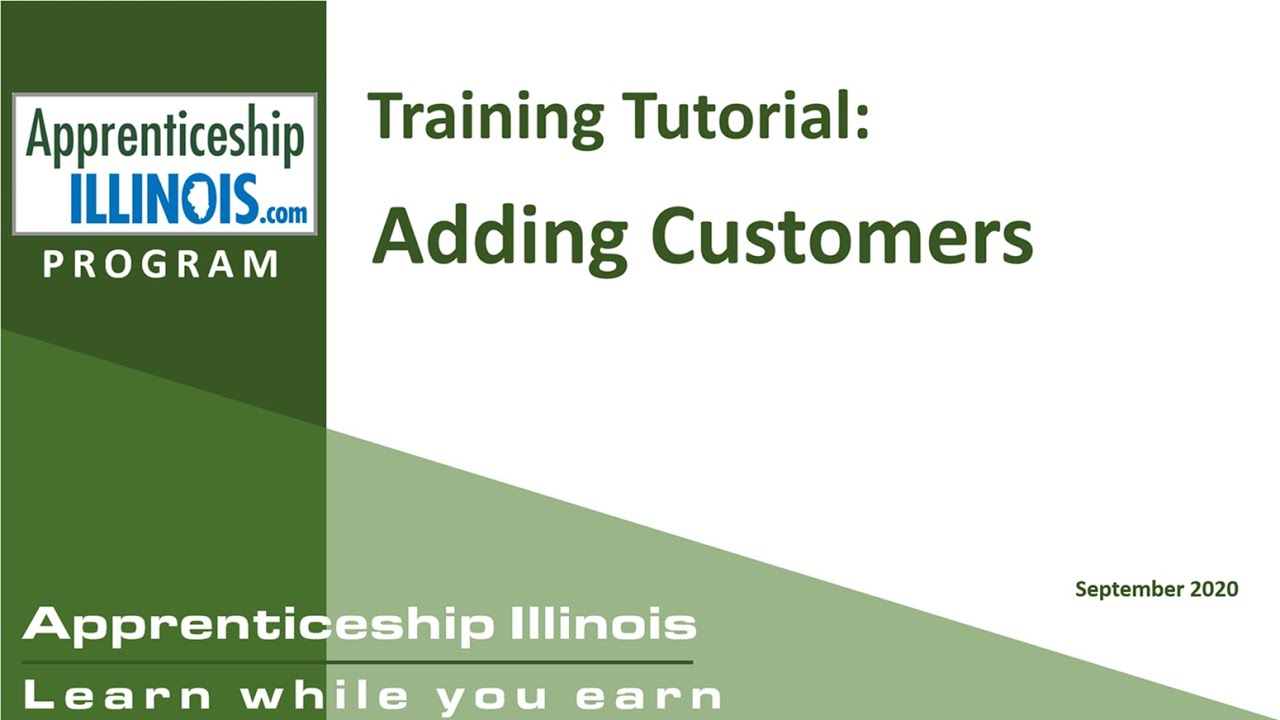 Apprenticeship ILLINOIS.com

PROGRAM

Training Tutorial:

Adding Customers

September 2020

Apprenticeship Illinois

Learn while you earn